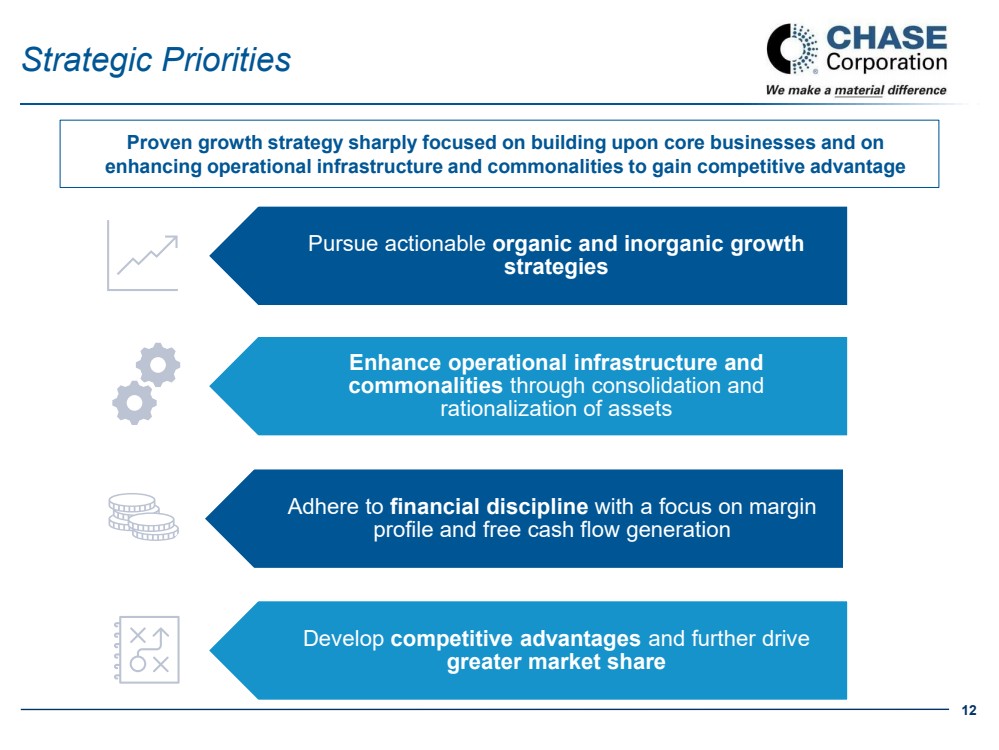 Strategic Priorities

CHASE Corporation
We make a material difference

Proven growth strategy sharply focused on building upon core businesses and on enhancing operational infrastructure and commonalities to gain competitive advantage

Pursue actionable organic and inorganic growth strategies

Enhance operational infrastructure and commonalities through consolidation and rationalization of assets

Adhere to financial discipline with a focus on margin profile and free cash flow generation

Develop competitive advantages and further drive greater market share

12